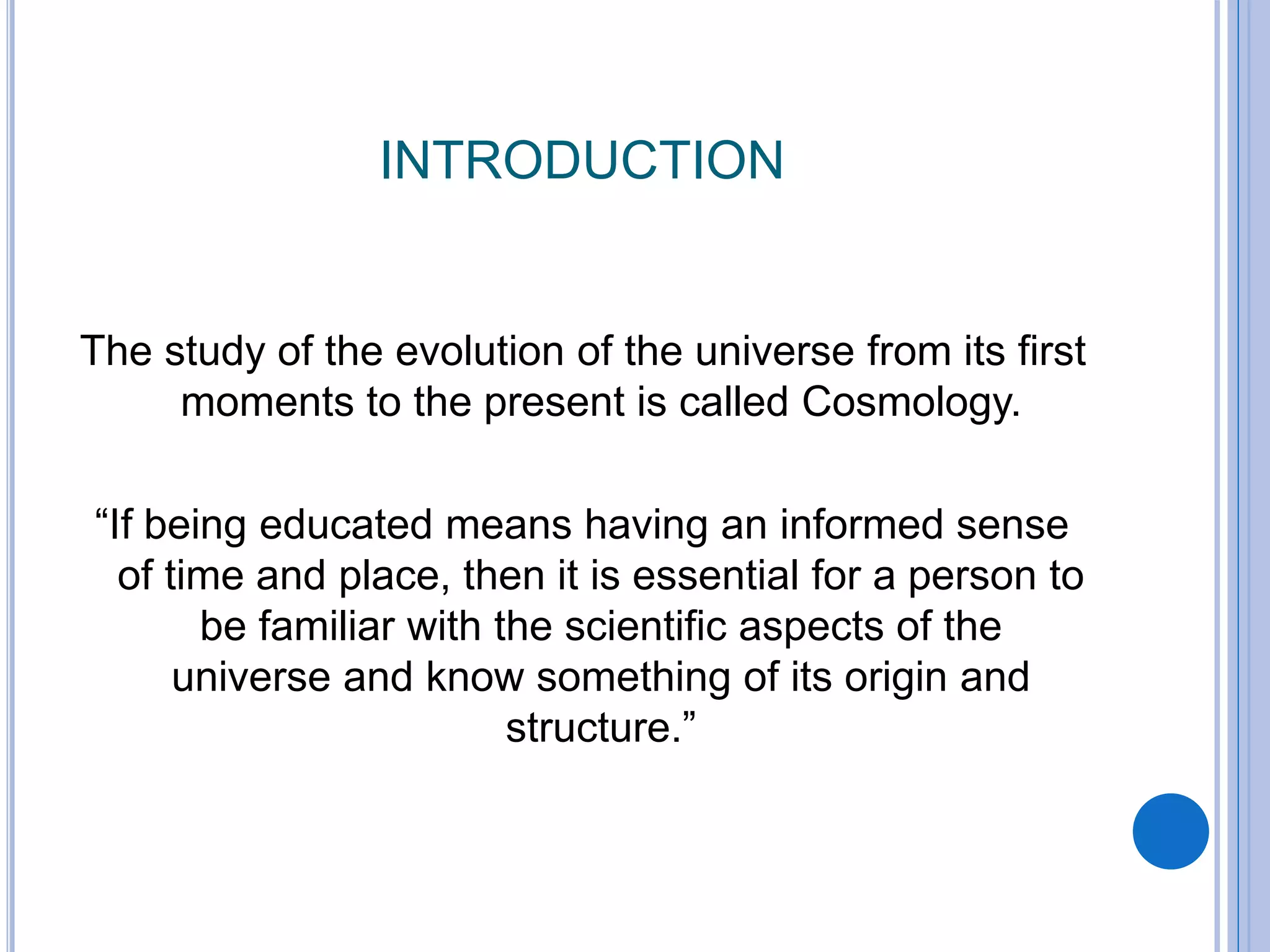 INTRODUCTION

The study of the evolution of the universe from its first moments to the present is called Cosmology.

“If being educated means having an informed sense of time and place, then it is essential for a person to be familiar with the scientific aspects of the universe and know something of its origin and structure.”